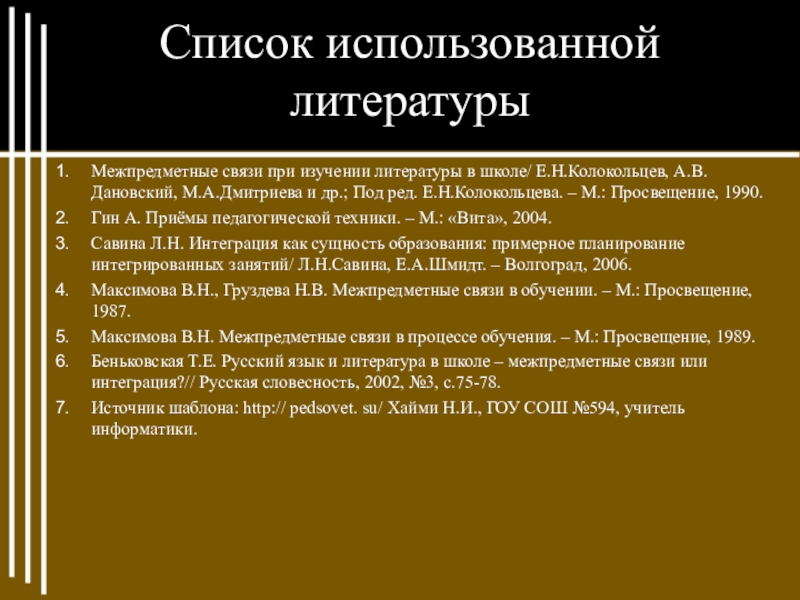 Список использованной литературы

1. Межпредметные связи при изучении литературы в школе/ Е.Н.Колокольцев, А.В. Дановский, М.А.Дмитриева и др.; Под ред. Е.Н.Колокольцева. – М.: Просвещение, 1990.
2. Гин А. Приёмы педагогической техники. – М.: «Вита», 2004.
3. Савина Л.Н. Интеграция как сущность образования: примерное планирование интегрированных занятий/ Л.Н.Савина, Е.А.Шмидт. – Волгоград, 2006.
4. Максимова В.Н., Груздева Н.В. Межпредметные связи в обучении. – М.: Просвещение, 1987.
5. Максимова В.Н. Межпредметные связи в процессе обучения. – М.: Просвещение, 1989.
6. Беньковская Т.Е. Русский язык и литература в школе – межпредметные связи или интеграция?// Русская словесность, 2002, №3, с.75-78.
7. Источник шаблона: http:// pedsovet. su/ Хайми Н.И., ГОУ СОШ №594, учитель информатики.